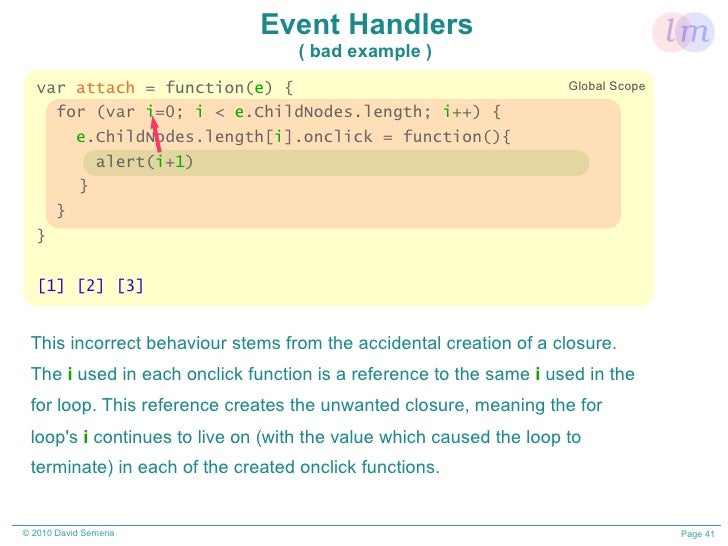 Event Handlers
( bad example )

lm

Global Scope

var attach = function(e) {
  for (var i=0; i < e.ChildNodes.length; i++) {
    e.ChildNodes.length[i].onclick = function(){
      alert(i+1)
    }
  }
}

[1] [2] [3]

This incorrect behaviour stems from the accidental creation of a closure. The i used in each onclick function is a reference to the same i used in the for loop. This reference creates the unwanted closure, meaning the for loop's i continues to live on (with the value which caused the loop to terminate) in each of the created onclick functions.

© 2010 David Semeria

Page 41